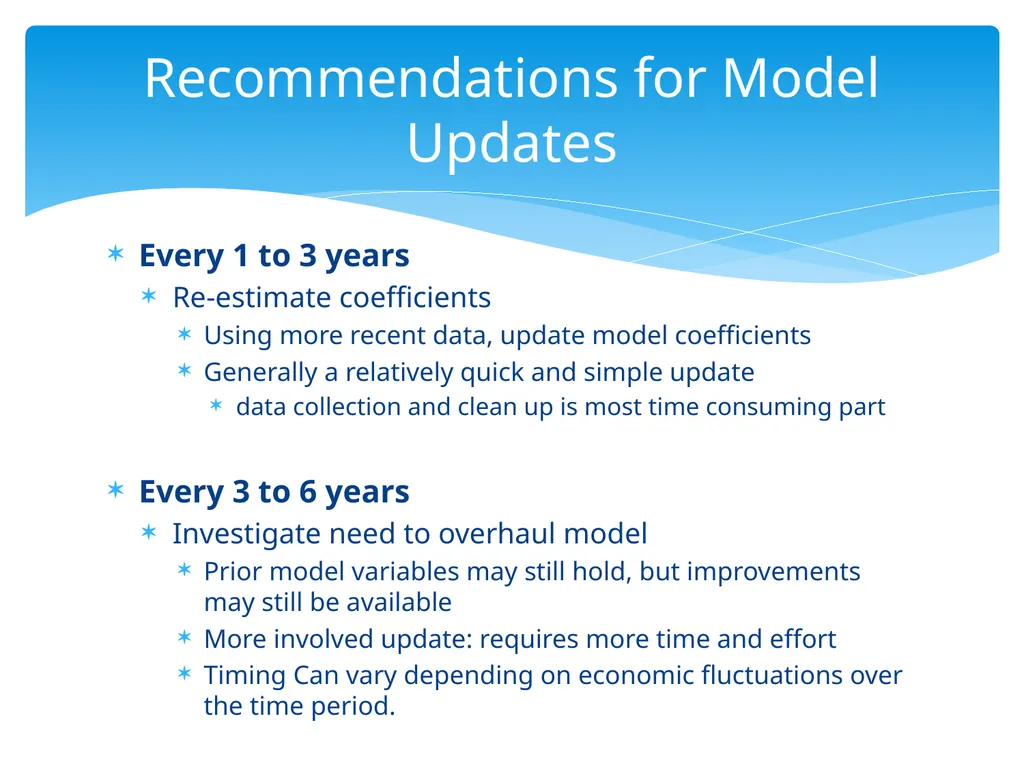 Recommendations for Model Updates

✶ Every 1 to 3 years
✶ Re-estimate coefficients
✶ Using more recent data, update model coefficients
✶ Generally a relatively quick and simple update
✶ data collection and clean up is most time consuming part

✶ Every 3 to 6 years
✶ Investigate need to overhaul model
✶ Prior model variables may still hold, but improvements may still be available
✶ More involved update: requires more time and effort
✶ Timing Can vary depending on economic fluctuations over the time period.